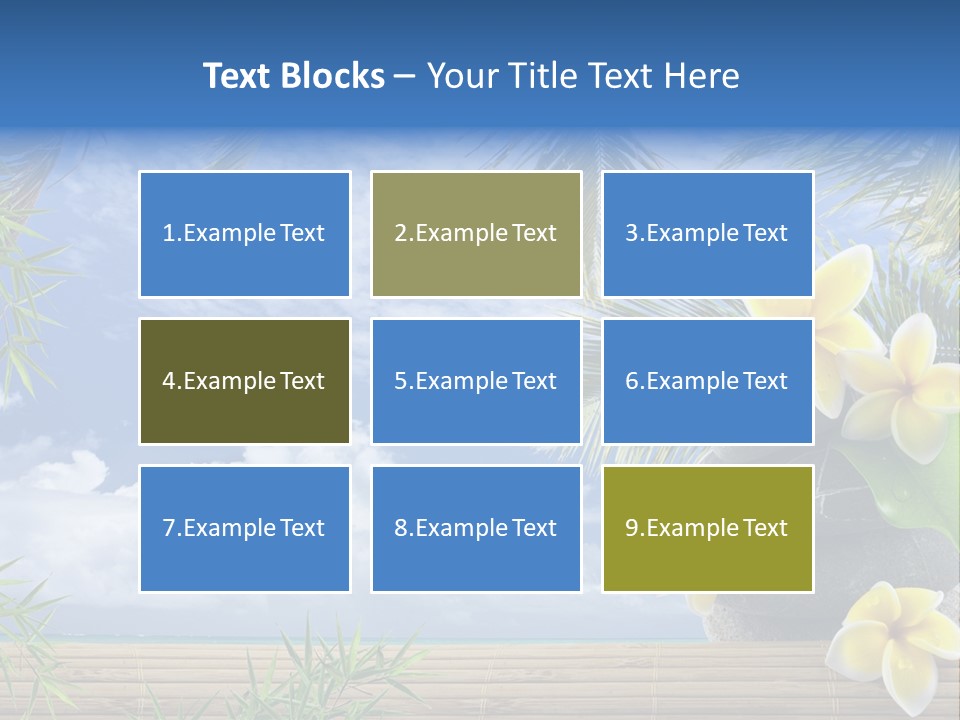 Text Blocks – Your Title Text Here

1.Example Text

2.Example Text

3.Example Text

4.Example Text

5.Example Text

6.Example Text

7.Example Text

8.Example Text

9.Example Text